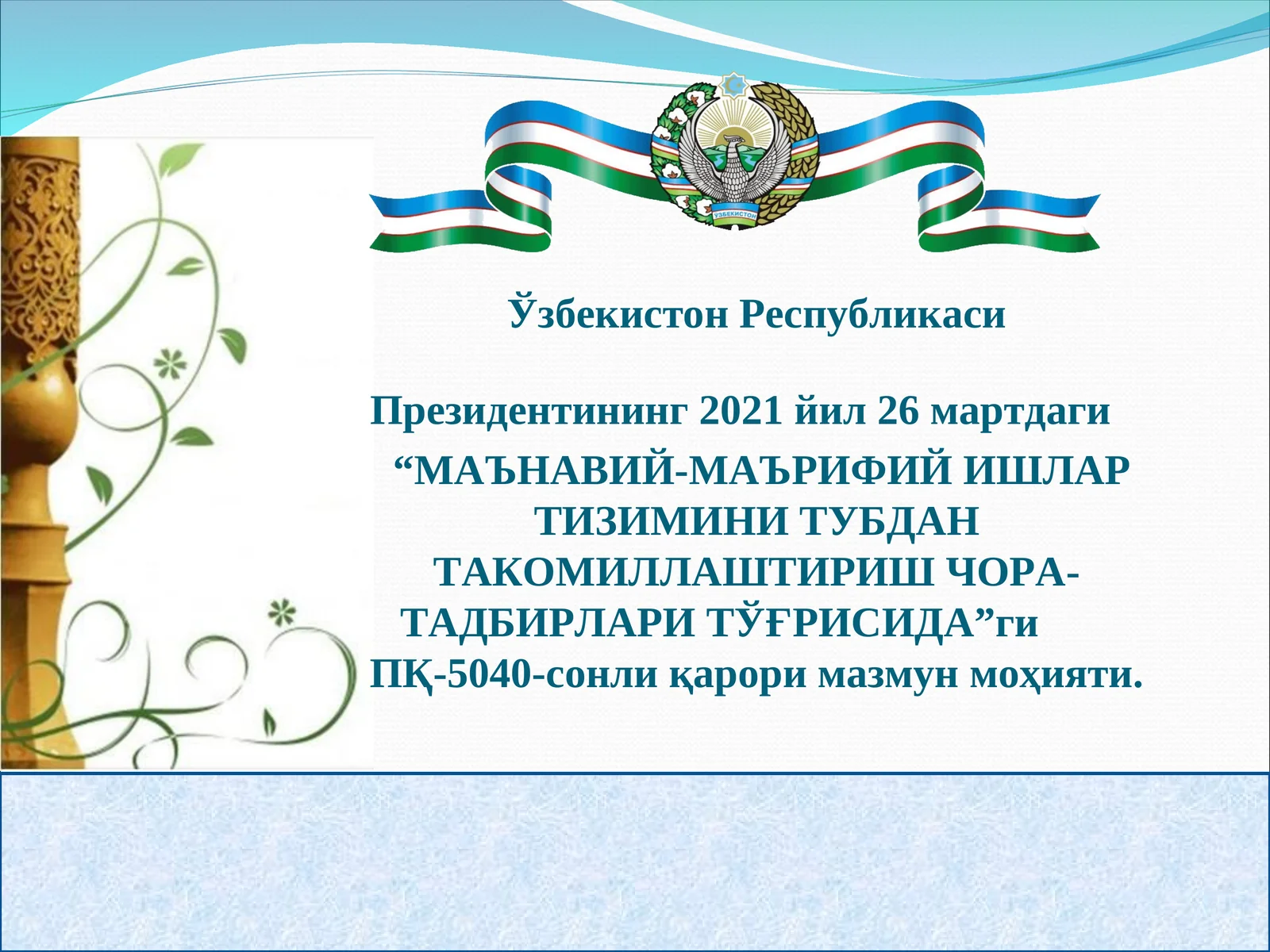 ЎЗБЕКИСТОН

Ўзбекистон Республикаси

Президентининг 2021 йил 26 мартдаги “МАЪНАВИЙ-МАЪРИФИЙ ИШЛАР ТИЗИМИНИ ТУБДАН ТАКОМИЛЛАШТИРИШ ЧОРА-ТАДБИРЛАРИ ТЎҒРИСИДА”ги ПҚ-5040-сонли қарори мазмун моҳияти.